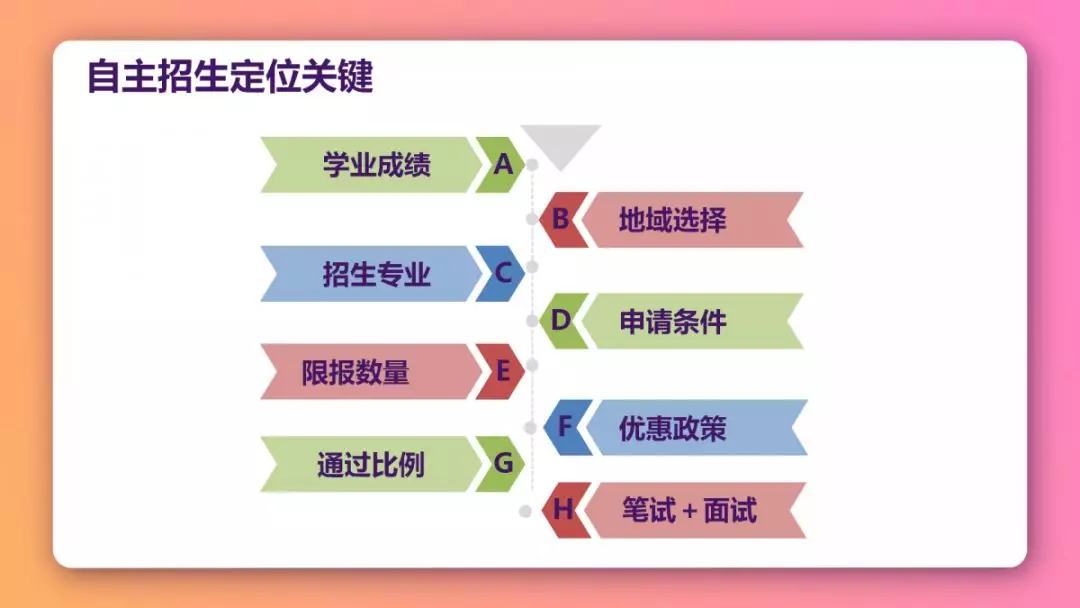 自主招生定位关键

学业成绩 A

B 地域选择

招生专业 C

D 申请条件

限报数量 E

F 优惠政策

通过比例 G

H 笔试＋面试